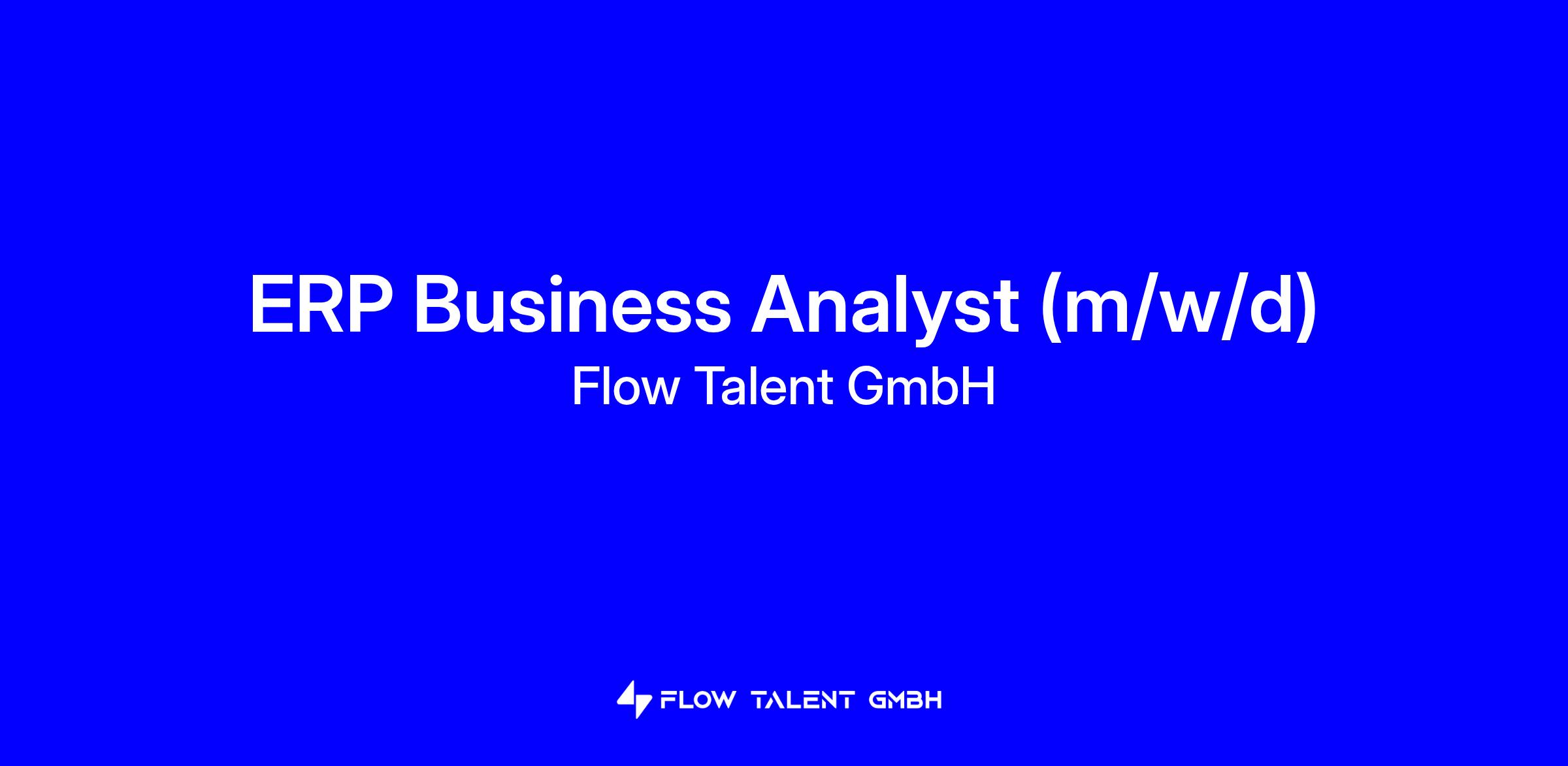 ERP Business Analyst (m/w/d)
Flow Talent GmbH

FLOW TALENT GMBH